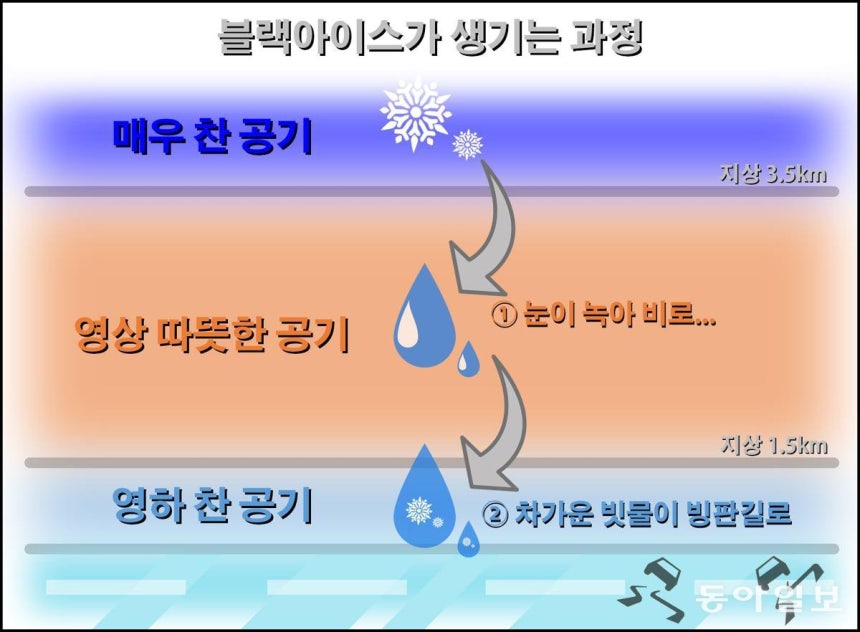 블랙아이스가 생기는 과정

매우 찬 공기

지상 3.5km

영상 따뜻한 공기

① 눈이 녹아 비로...

지상 1.5km

영하 찬 공기

② 차가운 빗물이 빙판길로

동아일보